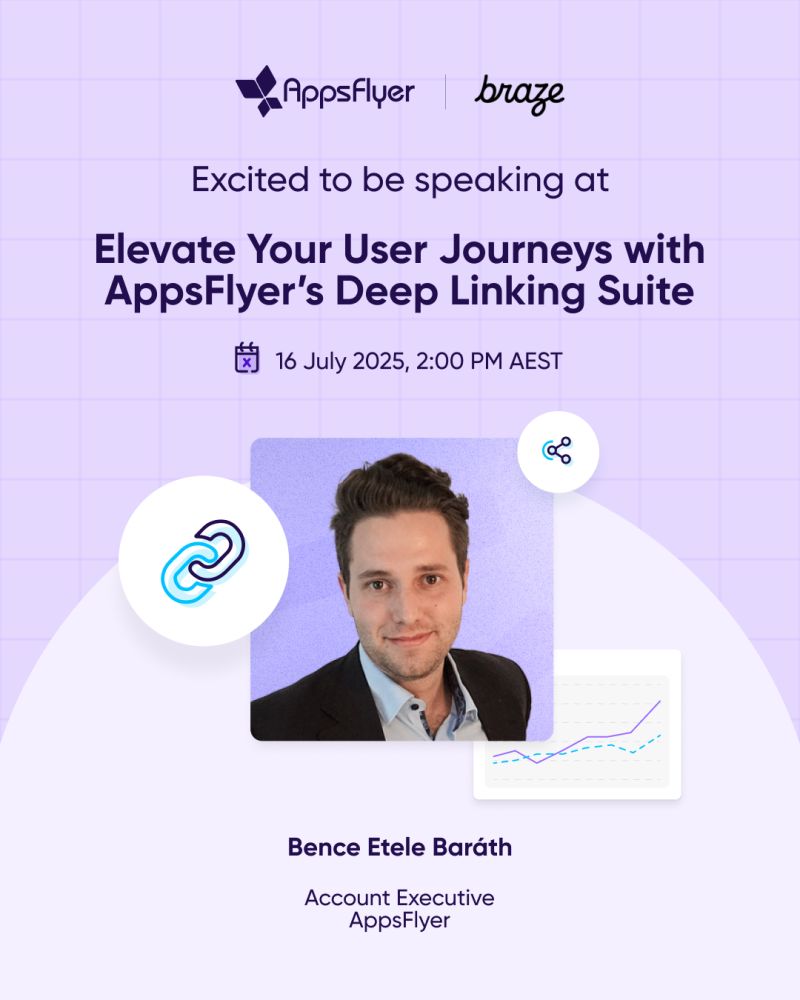 AppsFlyer | braze

Excited to be speaking at

Elevate Your User Journeys with AppsFlyer's Deep Linking Suite

16 July 2025, 2:00 PM AEST

Bence Etele Baráth

Account Executive
AppsFlyer